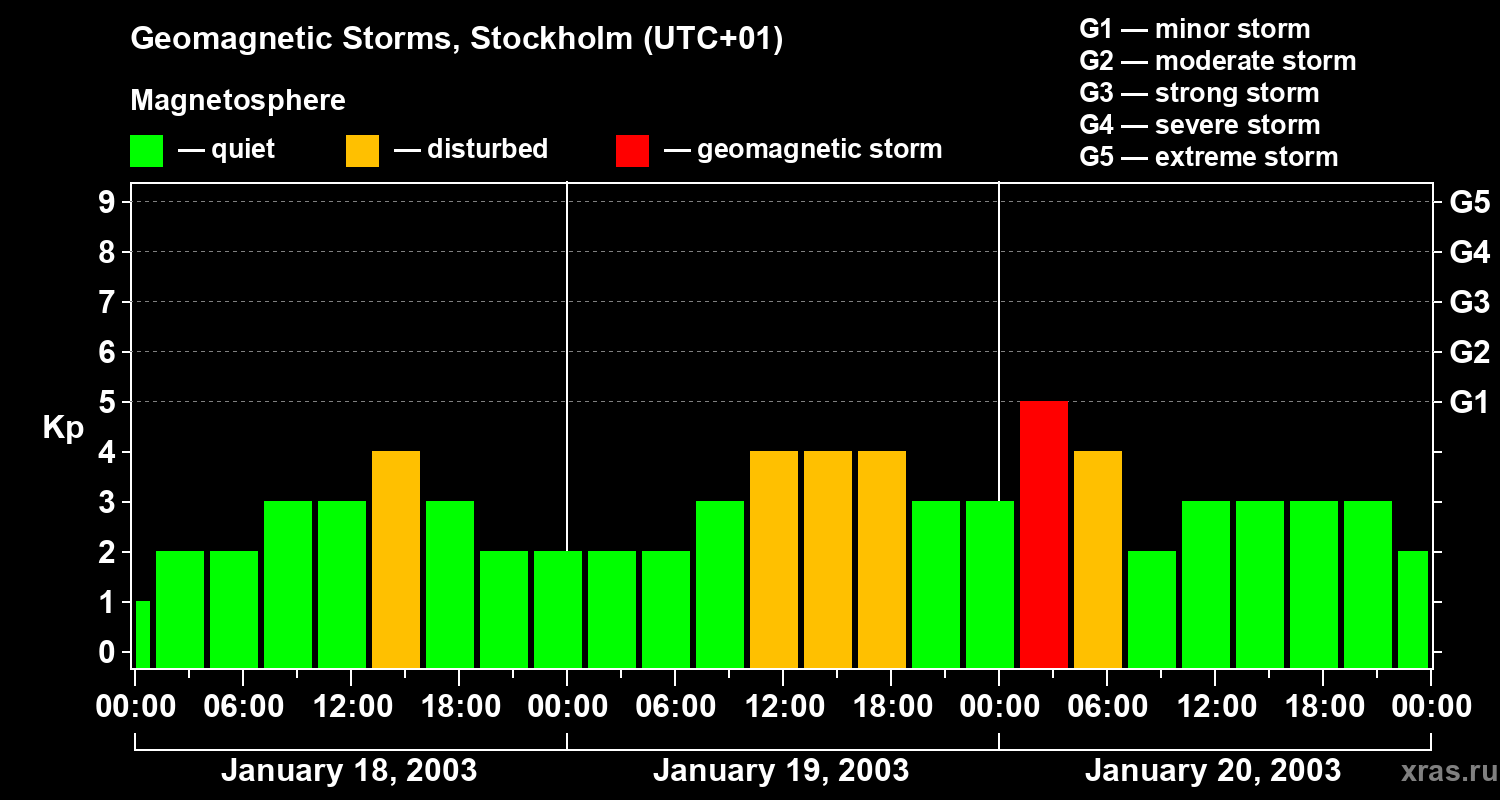 Geomagnetic Storms, Stockholm (UTC+01)

Magnetosphere

— quiet — disturbed — geomagnetic storm

G1 — minor storm
G2 — moderate storm
G3 — strong storm
G4 — severe storm
G5 — extreme storm

Kp

9
8
7
6
5
4
3
2
1
0

G5
G4
G3
G2
G1

00:00 06:00 12:00 18:00 00:00 06:00 12:00 18:00 00:00 06:00 12:00 18:00 00:00

January 18, 2003
January 19, 2003
January 20, 2003

xras.ru